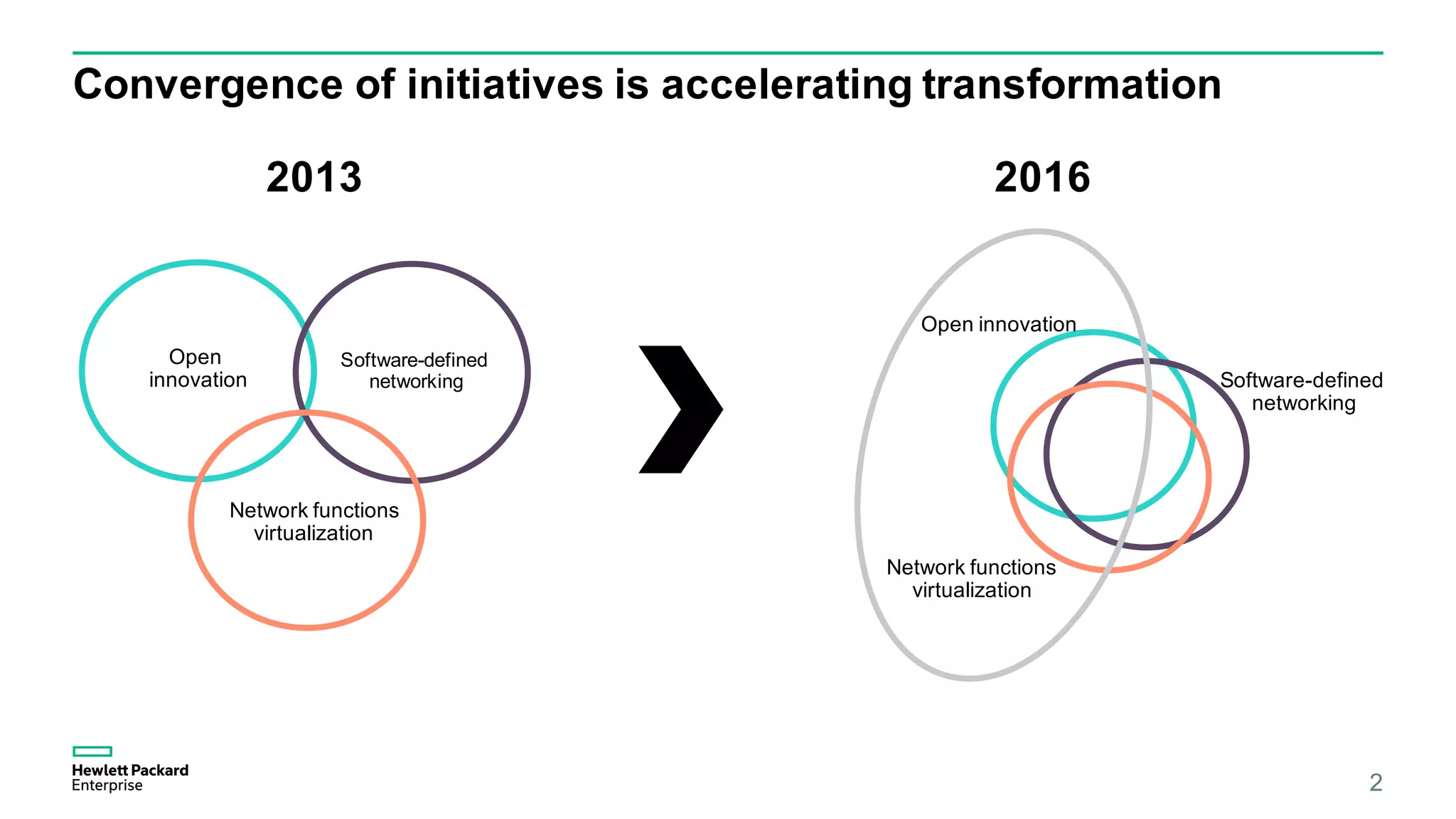 Convergence of initiatives is accelerating transformation

2013

Open innovation

Software-defined networking

Network functions virtualization

2016

Open innovation

Software-defined networking

Network functions virtualization

Hewlett Packard Enterprise

2